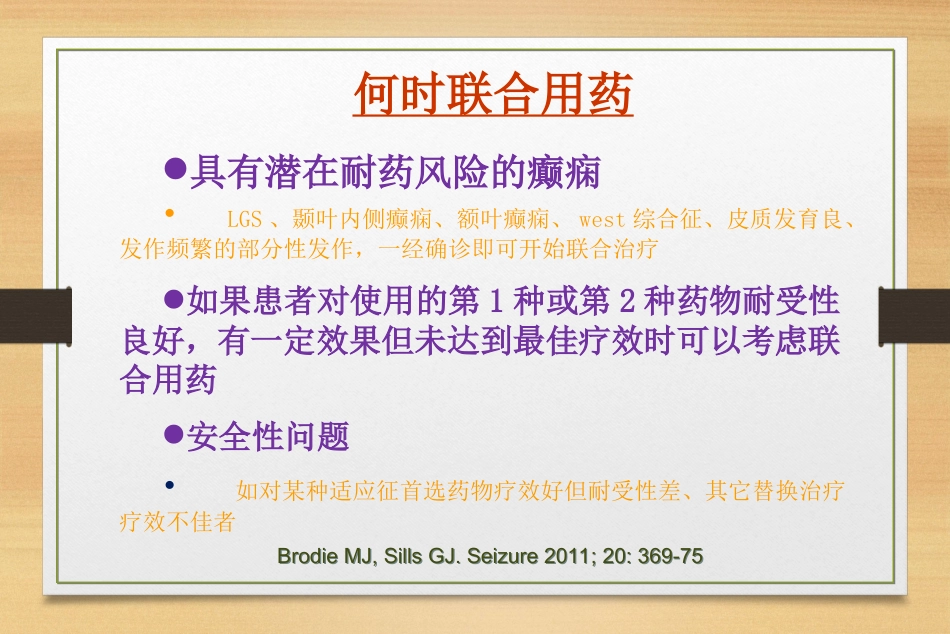 何时联合用药

●具有潜在耐药风险的癫痫

• LGS 、颞叶内侧癫痫、额叶癫痫、 west 综合征、皮质发育良、发作频繁的部分性发作，一经确诊即可开始联合治疗

●如果患者对使用的第 1 种或第 2 种药物耐受性良好，有一定效果但未达到最佳疗效时可以考虑联合用药

●安全性问题

• 如对某种适应征首选药物疗效好但耐受性差、其它替换治疗疗效不佳者

Brodie MJ, Sills GJ. Seizure 2011; 20: 369-75